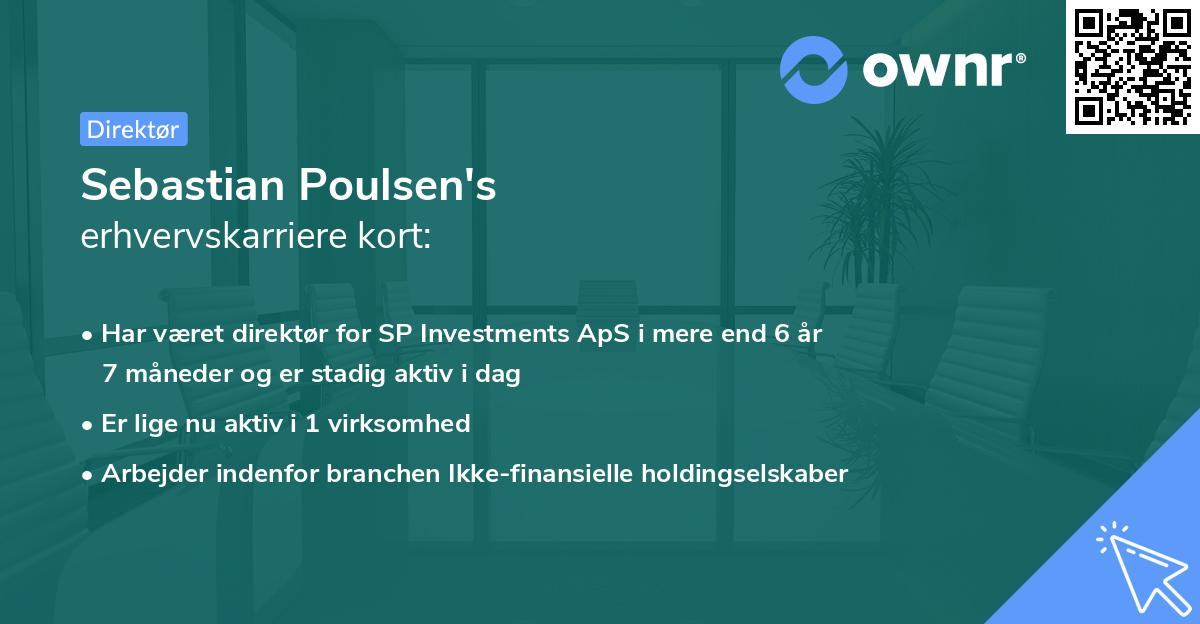 ownr®

Direktør

Sebastian Poulsen's
erhvervskarriere kort:

• Har været direktør for SP Investments ApS i mere end 6 år 7 måneder og er stadig aktiv i dag
• Er lige nu aktiv i 1 virksomhed
• Arbejder indenfor branchen Ikke-finansielle holdingselskaber